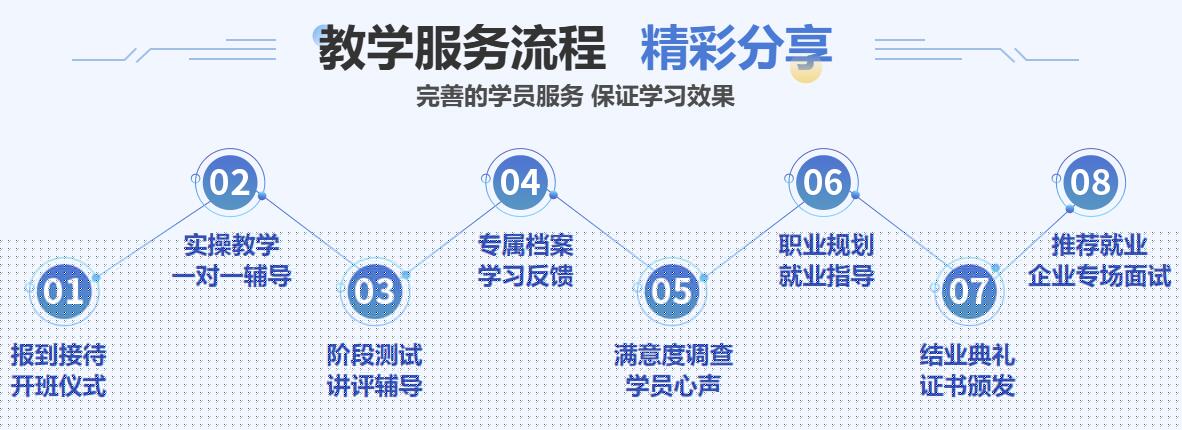 教学服务流程 精彩分享

完善的学员服务 保证学习效果

01
报到接待
开班仪式

02
实操教学
一对一辅导

03
阶段测试
讲评辅导

04
专属档案
学习反馈

05
满意度调查
学员心声

06
职业规划
就业指导

07
结业典礼
证书颁发

08
推荐就业
企业专场面试